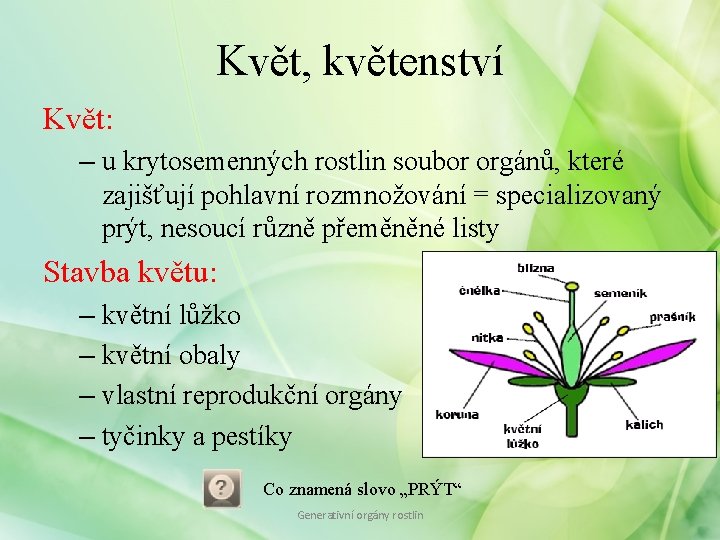 Květ, květenství

Květ:

– u krytosemenných rostlin soubor orgánů, které zajišťují pohlavní rozmnožování = specializovaný prýt, nesoucí různě přeměněné listy

Stavba květu:

– květní lůžko

– květní obaly

– vlastní reprodukční orgány

– tyčinky a pestíky

blizna
čnělka
semeník
prašník
nitka
koruna
květní lůžko
kalich

?

Co znamená slovo „PRÝT“

Generativní orgány rostlin